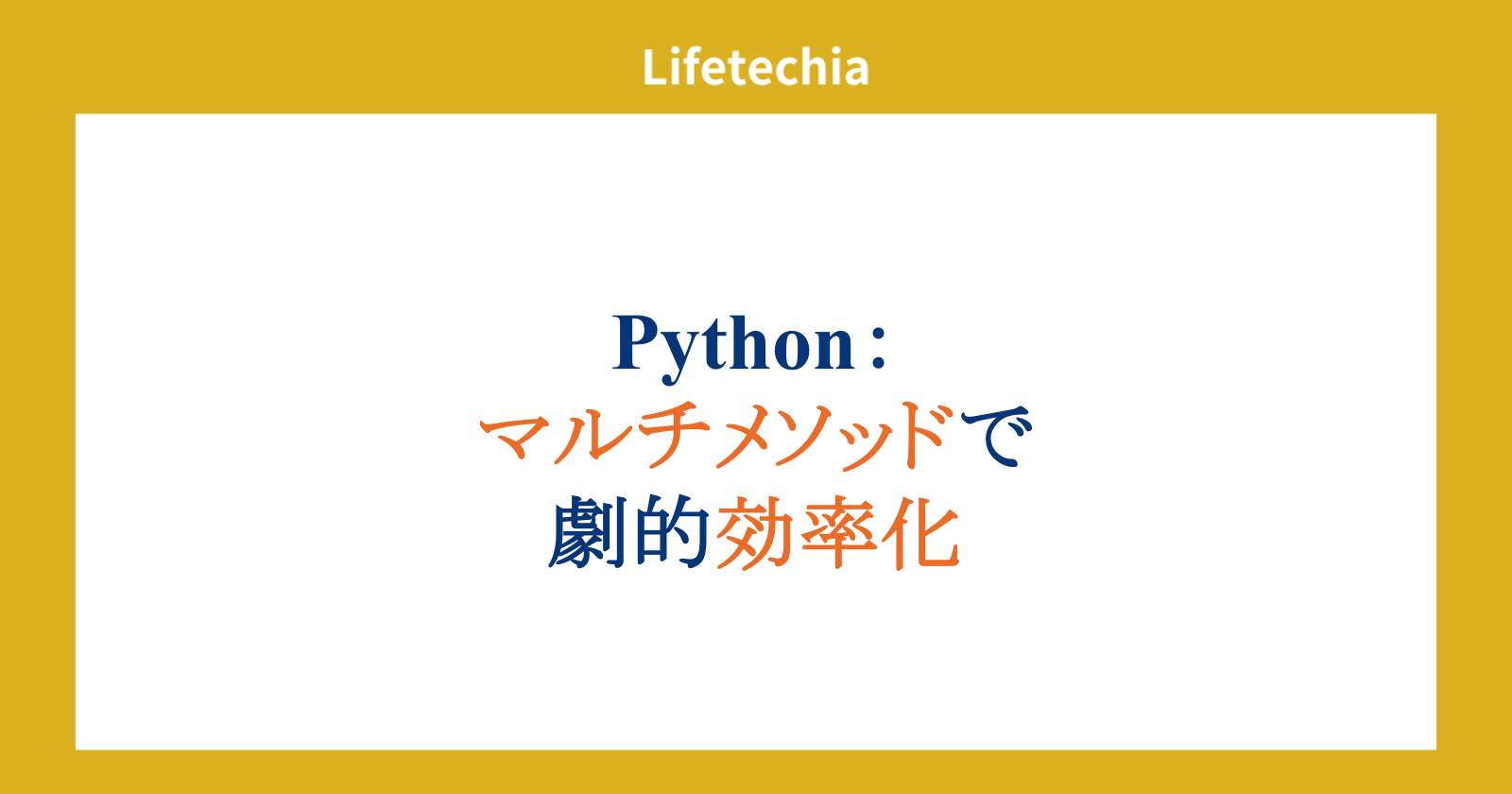 Lifetechia

Python：
マルチメソッドで
劇的効率化